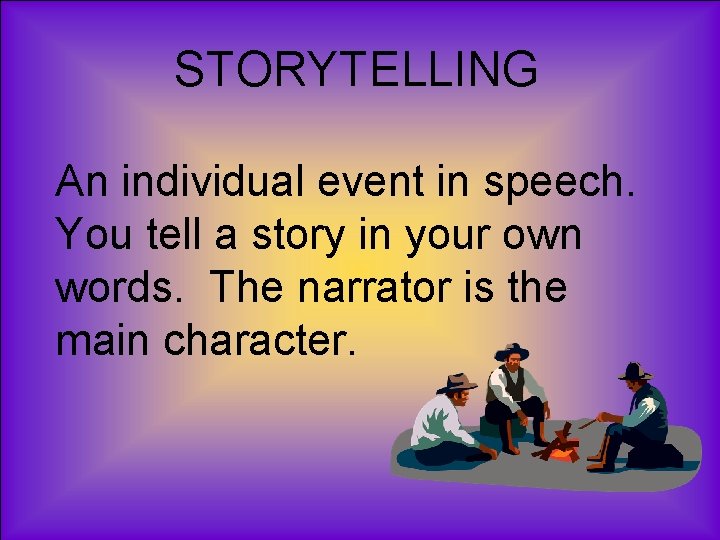 STORYTELLING

An individual event in speech. You tell a story in your own words. The narrator is the main character.